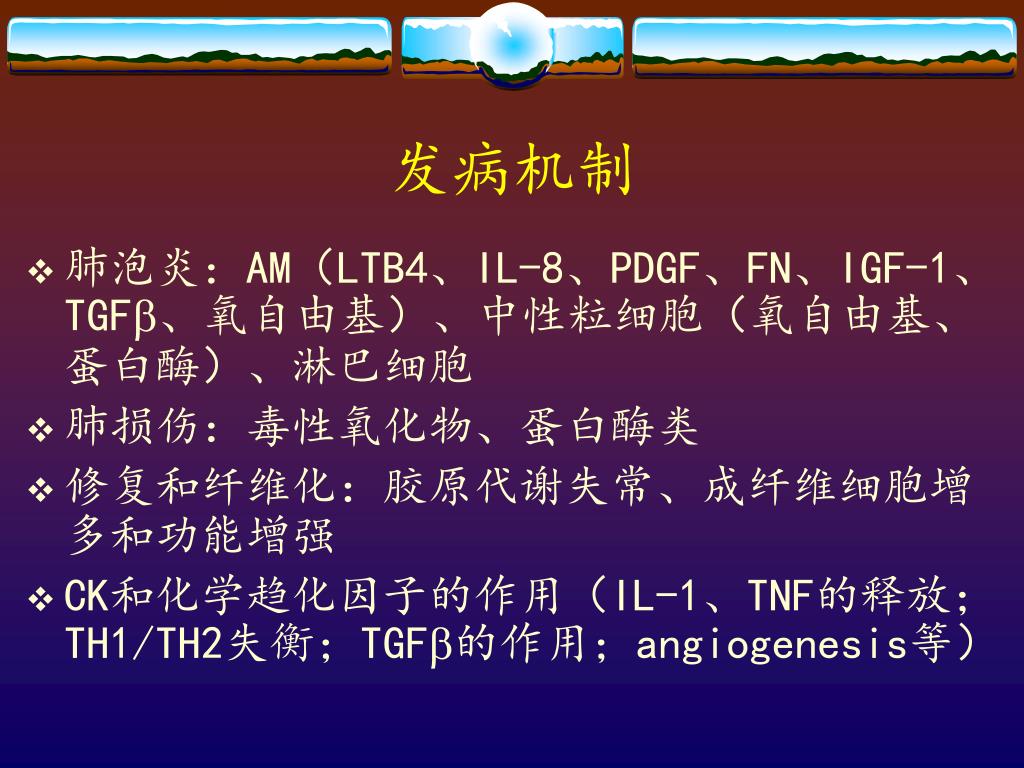 发病机制

❖ 肺泡炎：AM（LTB4、IL-8、PDGF、FN、IGF-1、TGFβ、氧自由基）、中性粒细胞（氧自由基、蛋白酶）、淋巴细胞

❖ 肺损伤：毒性氧化物、蛋白酶类

❖ 修复和纤维化：胶原代谢失常、成纤维细胞增多和功能增强

❖ CK和化学趋化因子的作用（IL-1、TNF的释放；TH1/TH2失衡；TGFβ的作用；angiogenesis等）